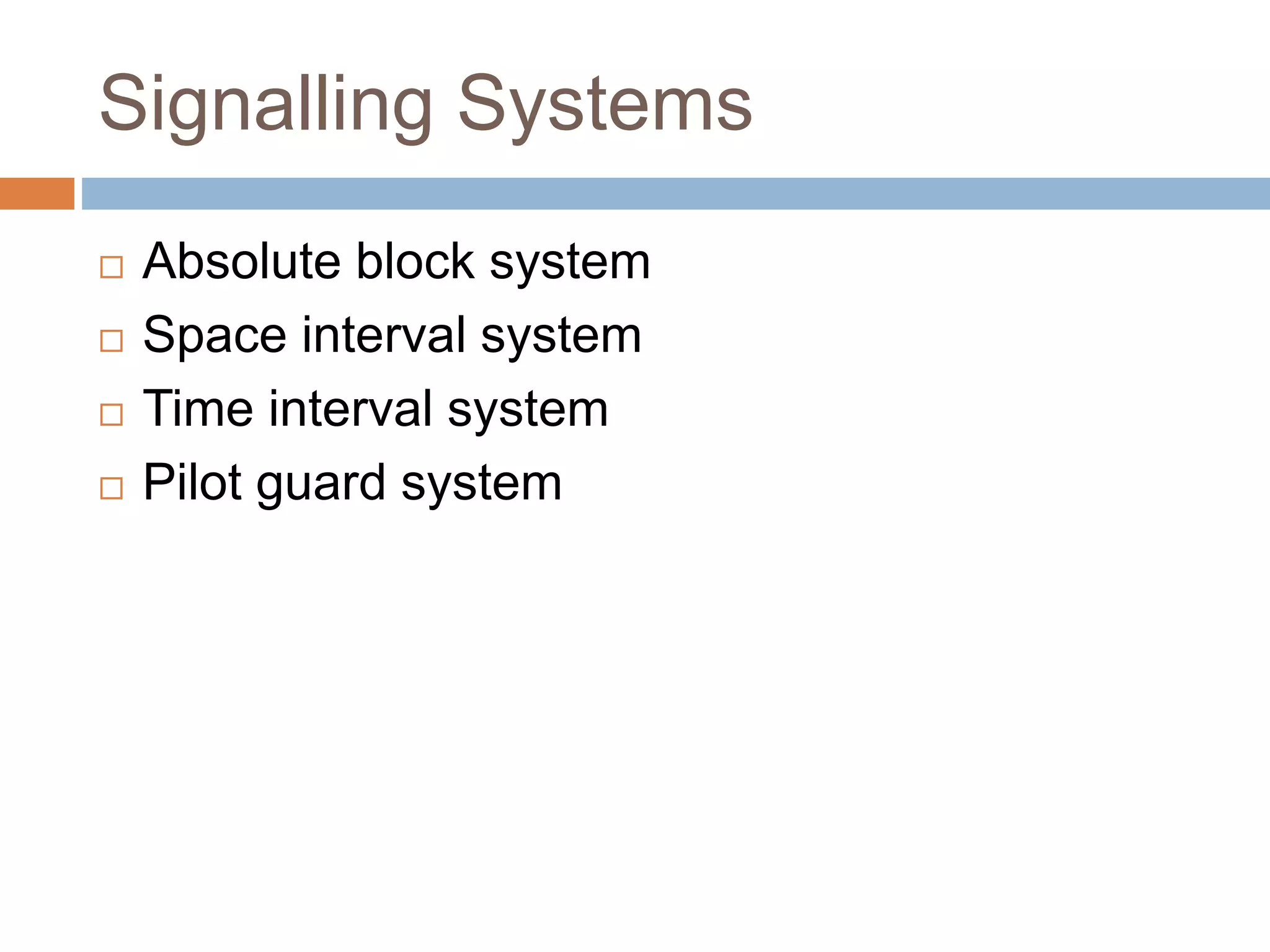 Signalling Systems

□ Absolute block system
□ Space interval system
□ Time interval system
□ Pilot guard system